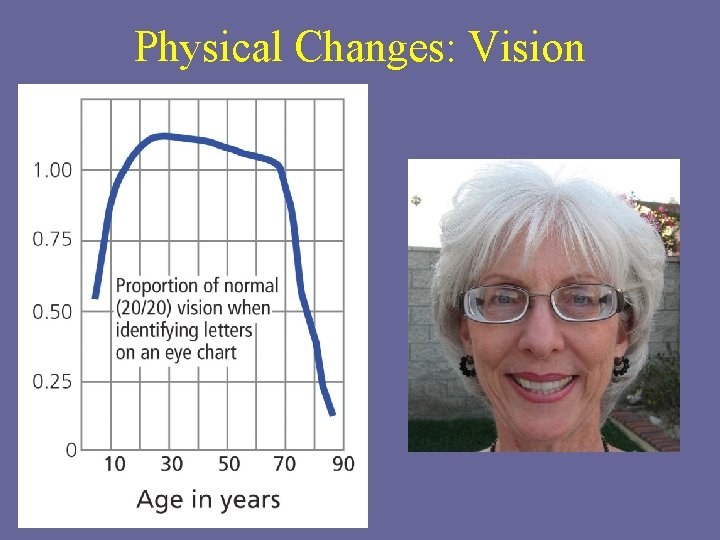 Physical Changes: Vision

1.00
0.75
0.50
0.25
0

Proportion of normal (20/20) vision when identifying letters on an eye chart

10 30 50 70 90
Age in years